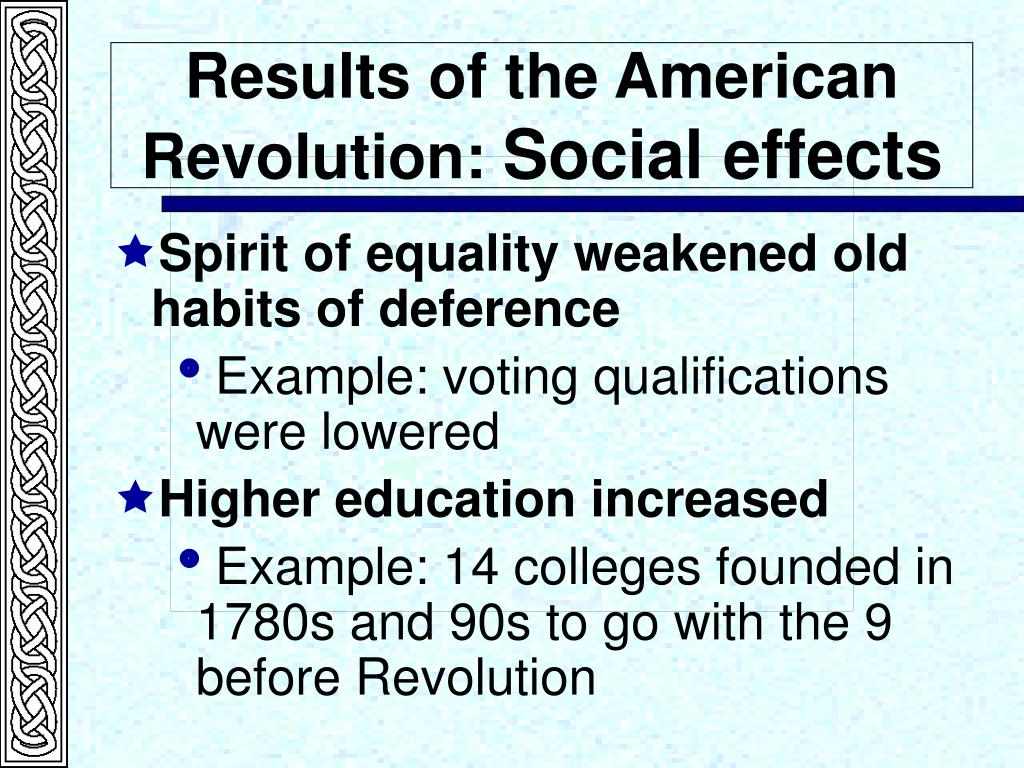 Results of the American Revolution: Social effects

Spirit of equality weakened old habits of deference

Example: voting qualifications were lowered

Higher education increased

Example: 14 colleges founded in 1780s and 90s to go with the 9 before Revolution